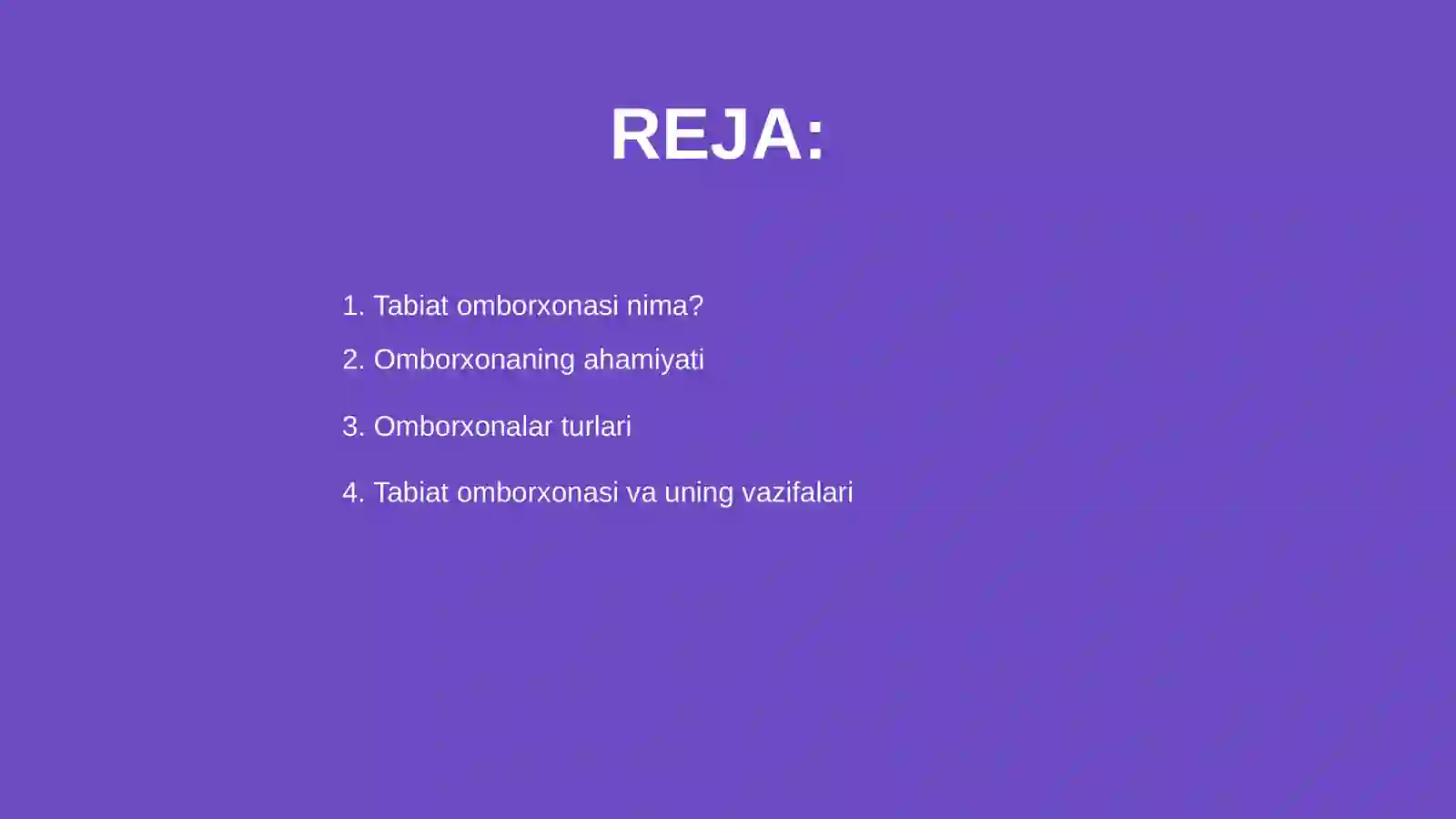 REJA:

1. Tabiat omborxonasi nima?
2. Omborxonaning ahamiyati
3. Omborxonalar turlari
4. Tabiat omborxonasi va uning vazifalari